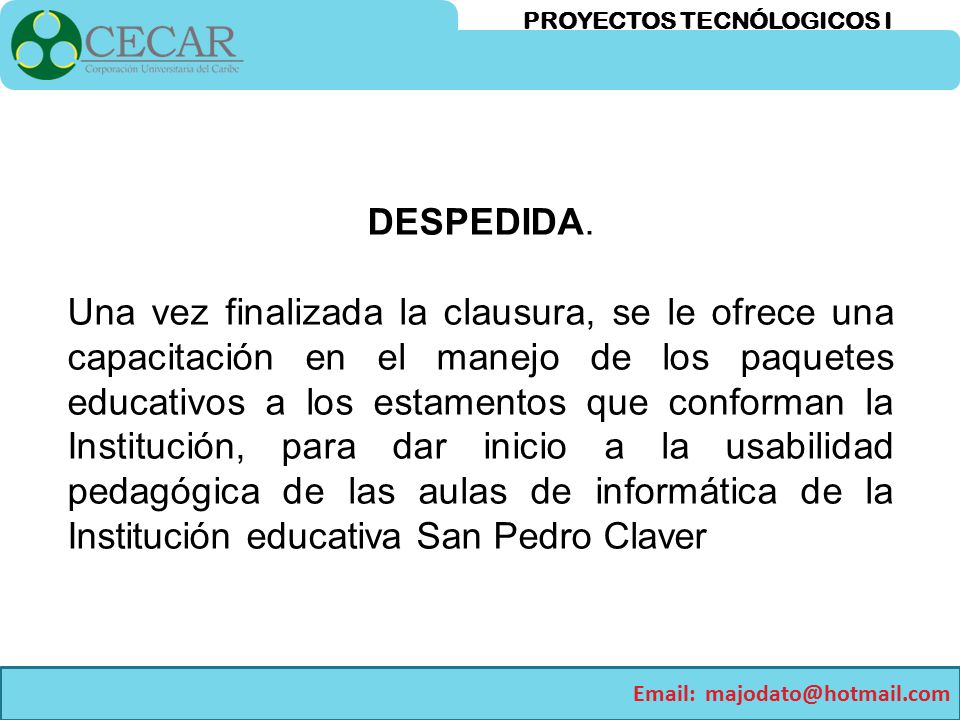 CECAR
Corporación Universitaria del Caribe

PROYECTOS TECNÓLOGICOS I

DESPEDIDA.

Una vez finalizada la clausura, se le ofrece una capacitación en el manejo de los paquetes educativos a los estamentos que conforman la Institución, para dar inicio a la usabilidad pedagógica de las aulas de informática de la Institución educativa San Pedro Claver

Email: majodato@hotmail.com